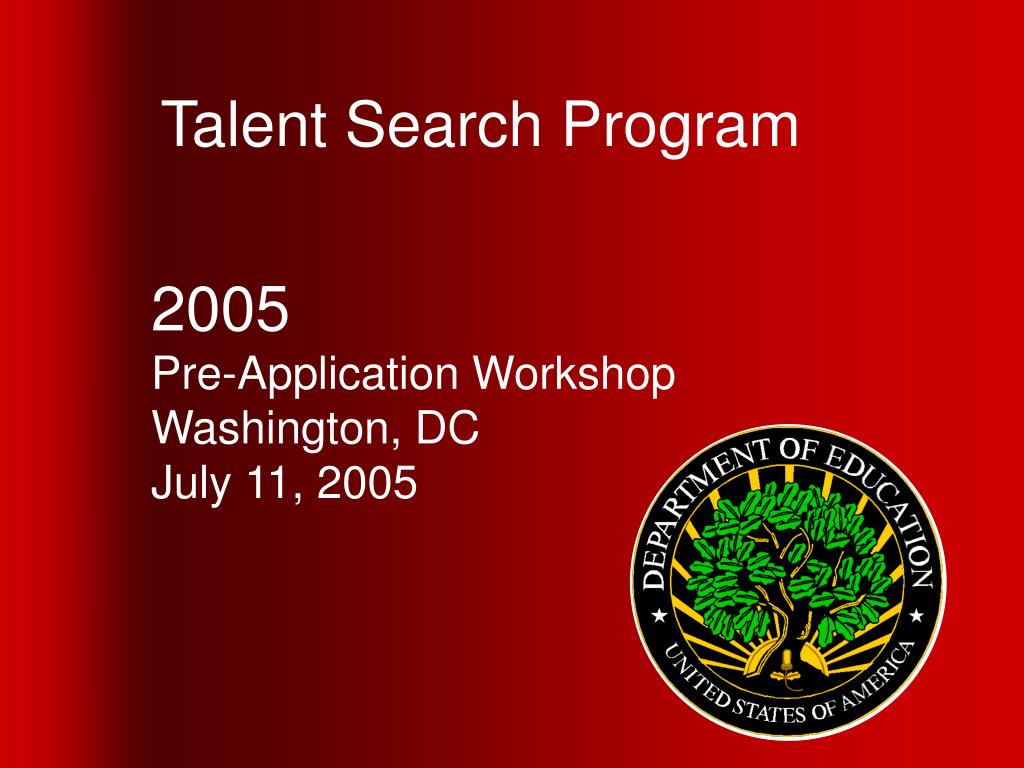 Talent Search Program

2005
Pre-Application Workshop
Washington, DC
July 11, 2005

DEPARTMENT OF EDUCATION
UNITED STATES OF AMERICA